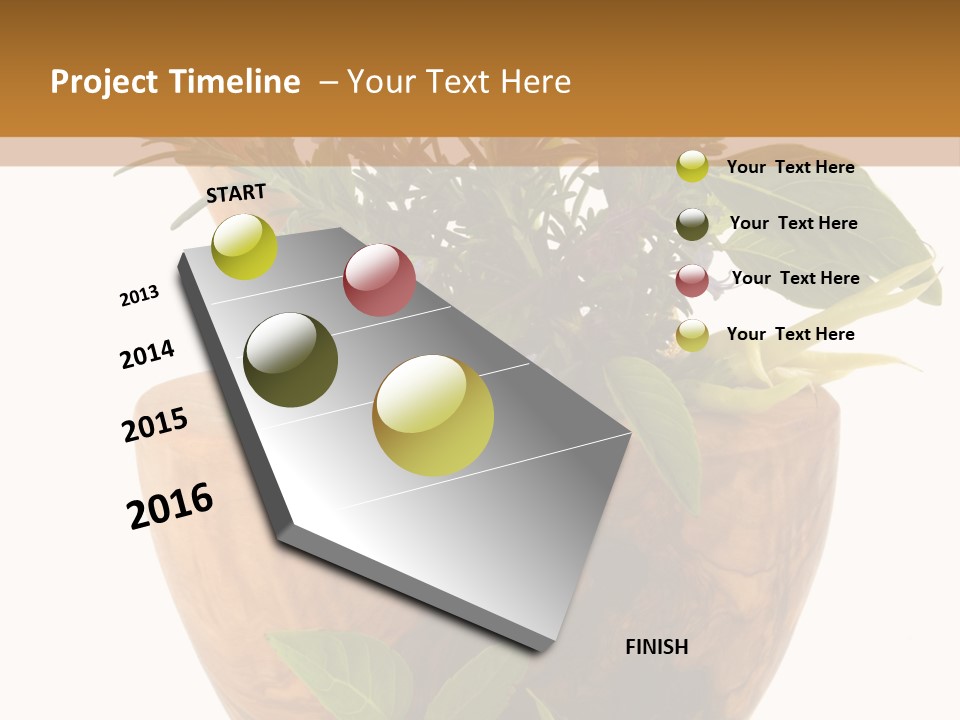 Project Timeline – Your Text Here

START

2013

2014

2015

2016

FINISH

Your Text Here

Your Text Here

Your Text Here

Your Text Here